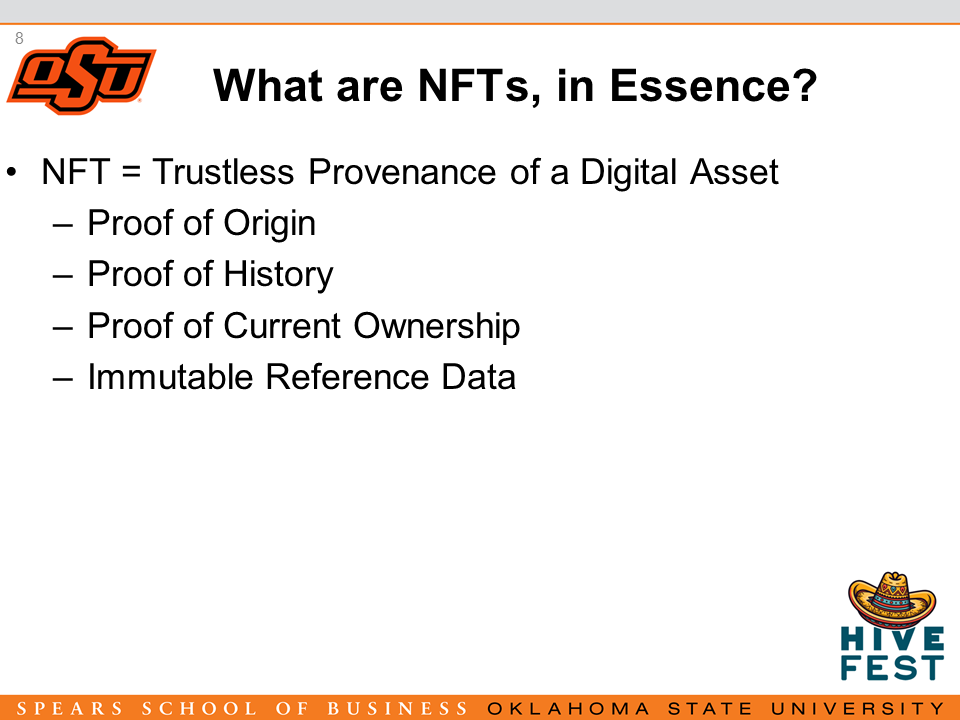 8

OSU

What are NFTs, in Essence?

• NFT = Trustless Provenance of a Digital Asset
– Proof of Origin
– Proof of History
– Proof of Current Ownership
– Immutable Reference Data

HIVE FEST

SPEARS SCHOOL OF BUSINESS OKLAHOMA STATE UNIVERSITY